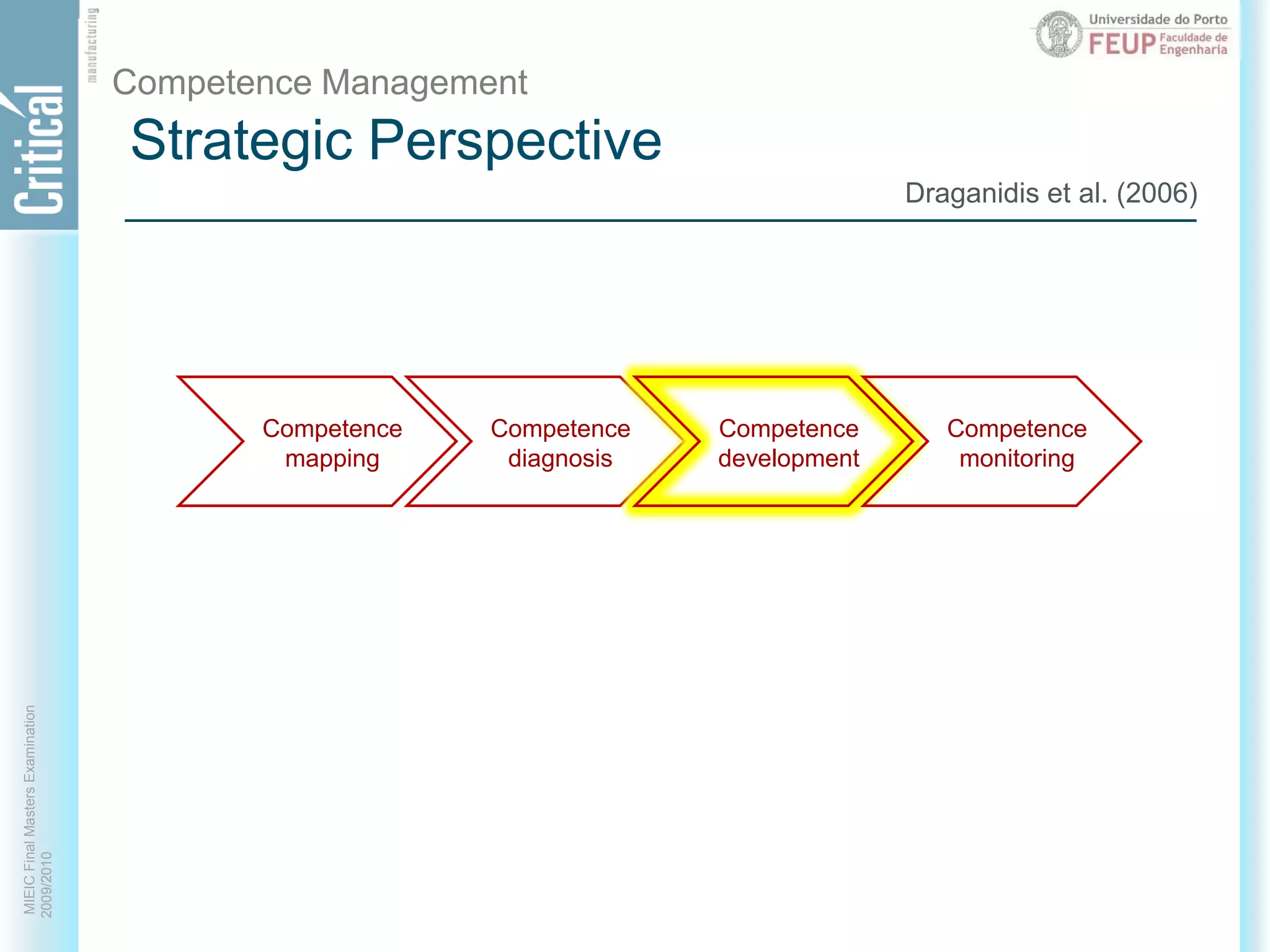 Critical manufacturing

Universidade do Porto
FEUP Faculdade de Engenharia

Competence Management

Strategic Perspective

Draganidis et al. (2006)

Competence mapping

Competence diagnosis

Competence development

Competence monitoring

MIEIC Final Masters Examination
2009/2010